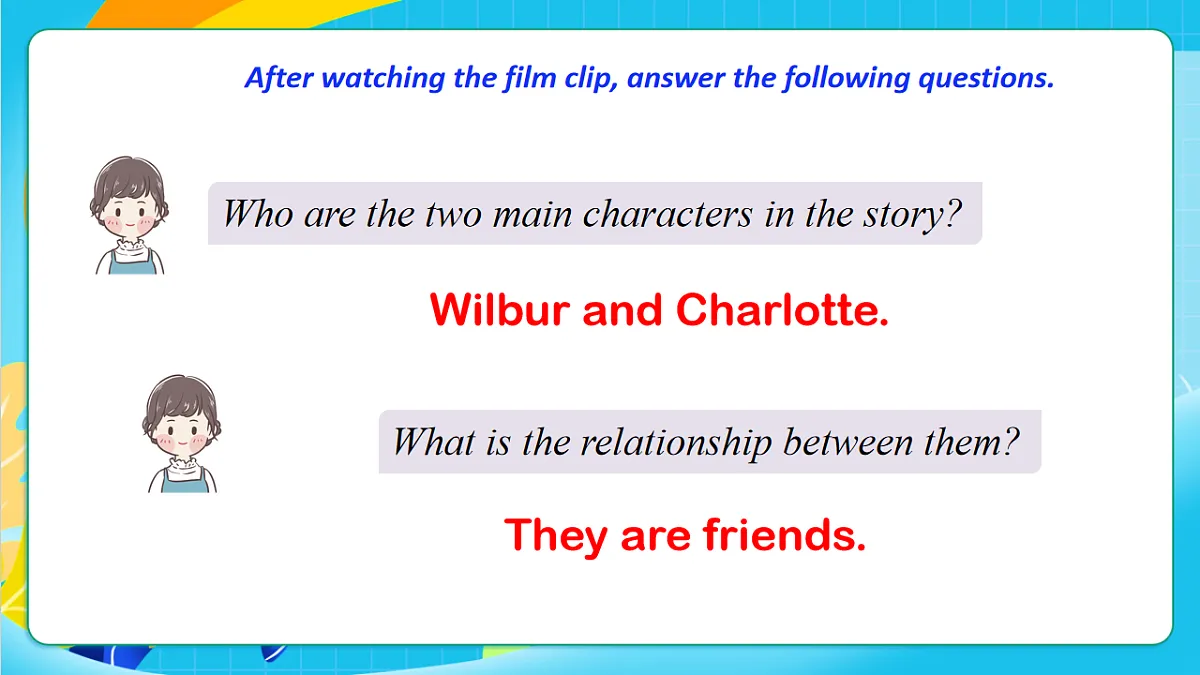 After watching the film clip, answer the following questions.

Who are the two main characters in the story?

Wilbur and Charlotte.

What is the relationship between them?

They are friends.